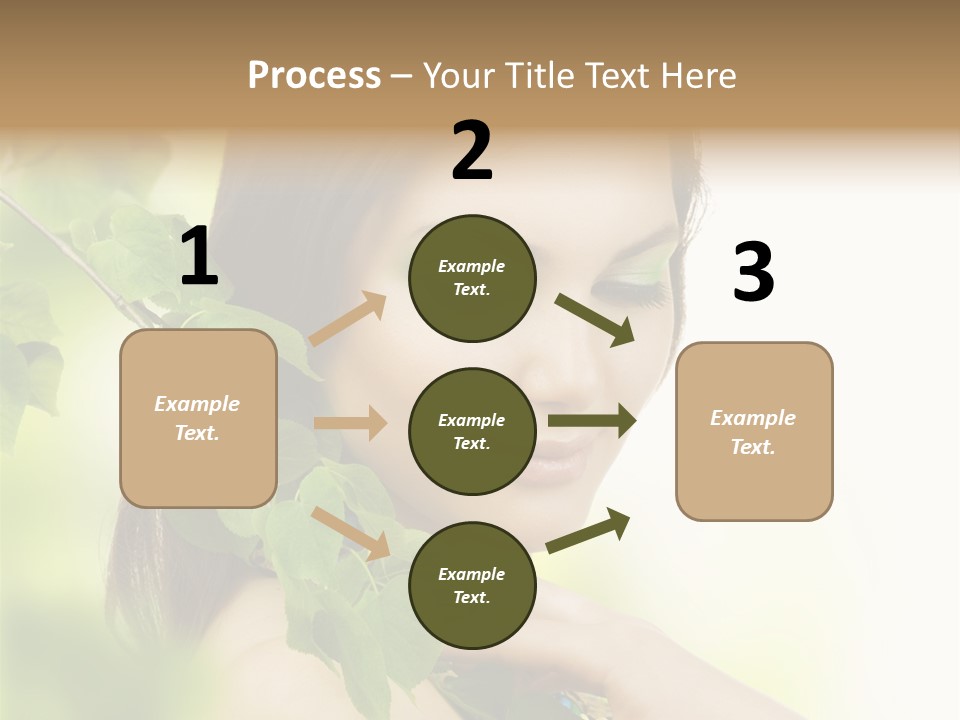 Process – Your Title Text Here

1

Example Text.

2

Example Text.

Example Text.

Example Text.

3

Example Text.